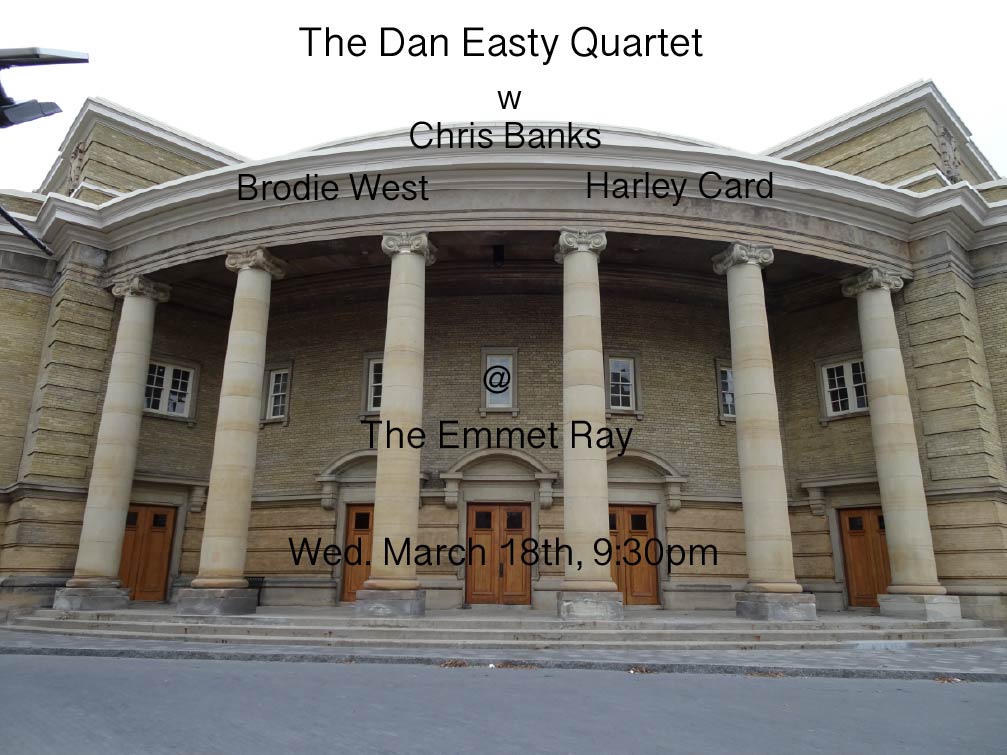 The Dan Easty Quartet

w

Chris Banks

Brodie West

Harley Card

@

The Emmet Ray

Wed. March 18th, 9:30pm